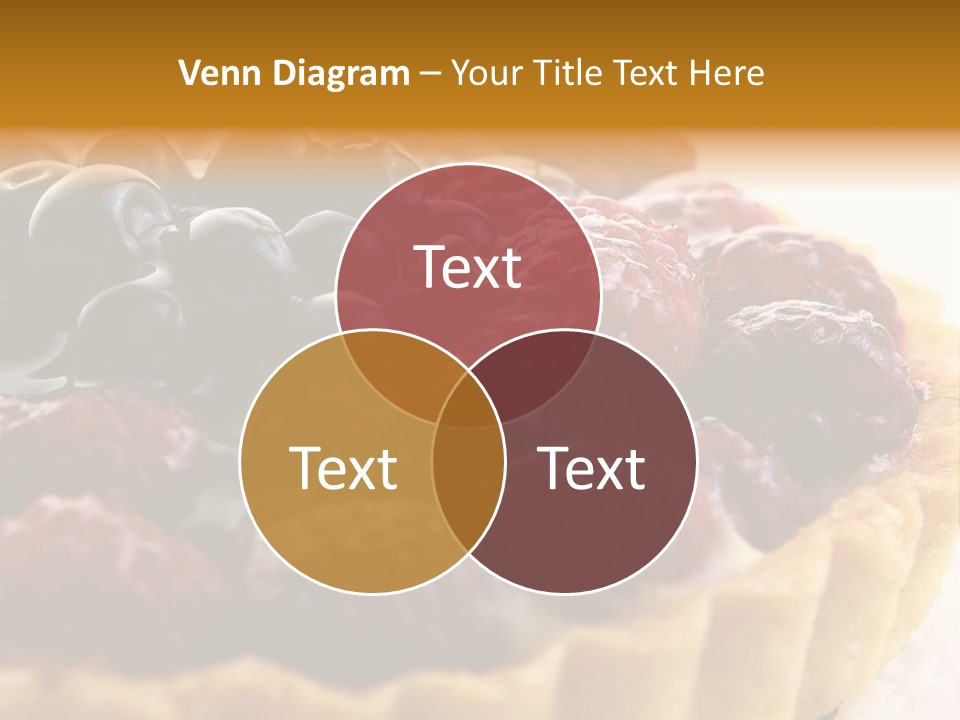 Venn Diagram – Your Title Text Here

Text

Text

Text